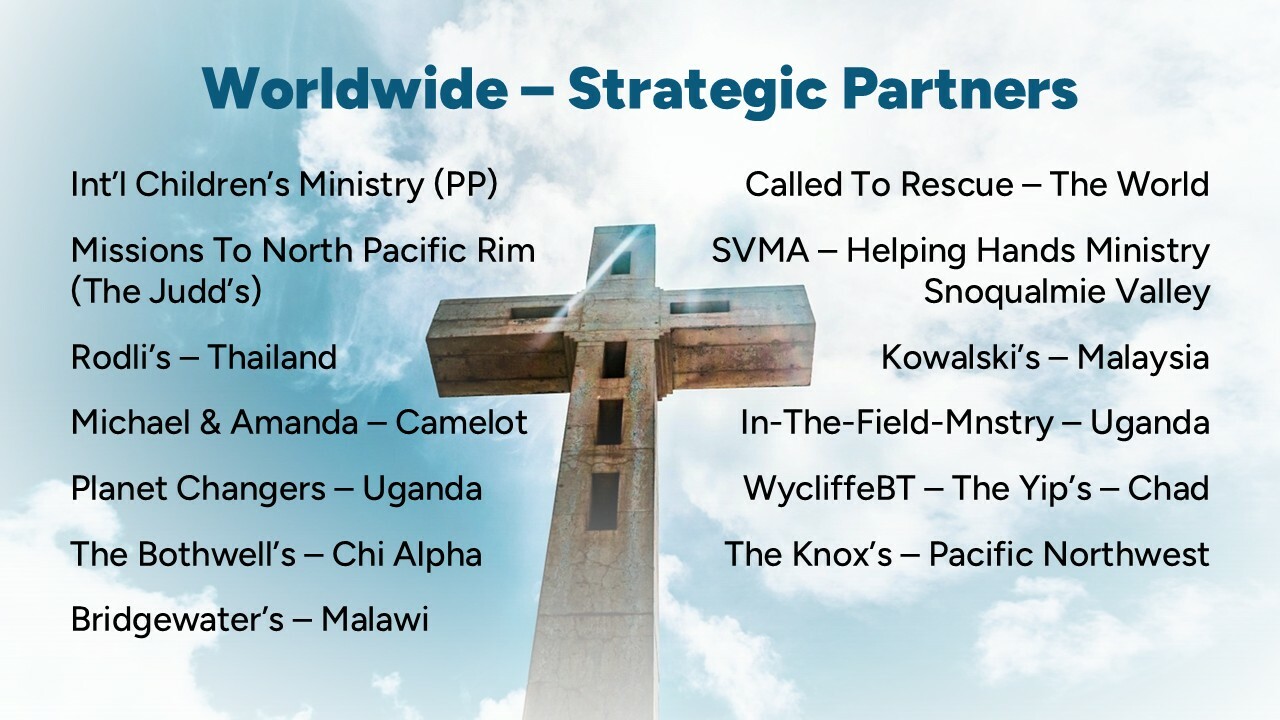 Worldwide – Strategic Partners

Int'l Children's Ministry (PP)

Missions To North Pacific Rim (The Judd's)

Rodli's – Thailand

Michael & Amanda – Camelot

Planet Changers – Uganda

The Bothwell's – Chi Alpha

Bridgewater's – Malawi

Called To Rescue – The World

SVMA – Helping Hands Ministry Snoqualmie Valley

Kowalski's – Malaysia

In-The-Field-Mnstry – Uganda

WycliffeBT – The Yip's – Chad

The Knox's – Pacific Northwest